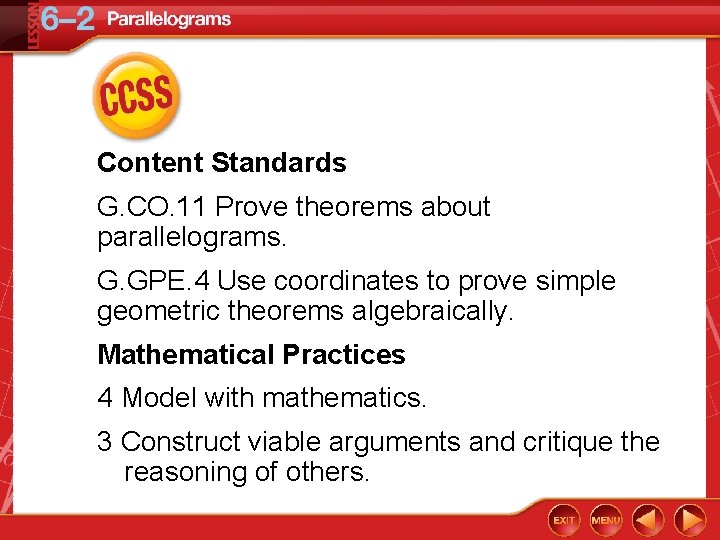 LESSON 6–2 Parallelograms

CCSS

Content Standards

G.CO.11 Prove theorems about parallelograms.

G.GPE.4 Use coordinates to prove simple geometric theorems algebraically.

Mathematical Practices

4 Model with mathematics.

3 Construct viable arguments and critique the reasoning of others.

EXIT MENU